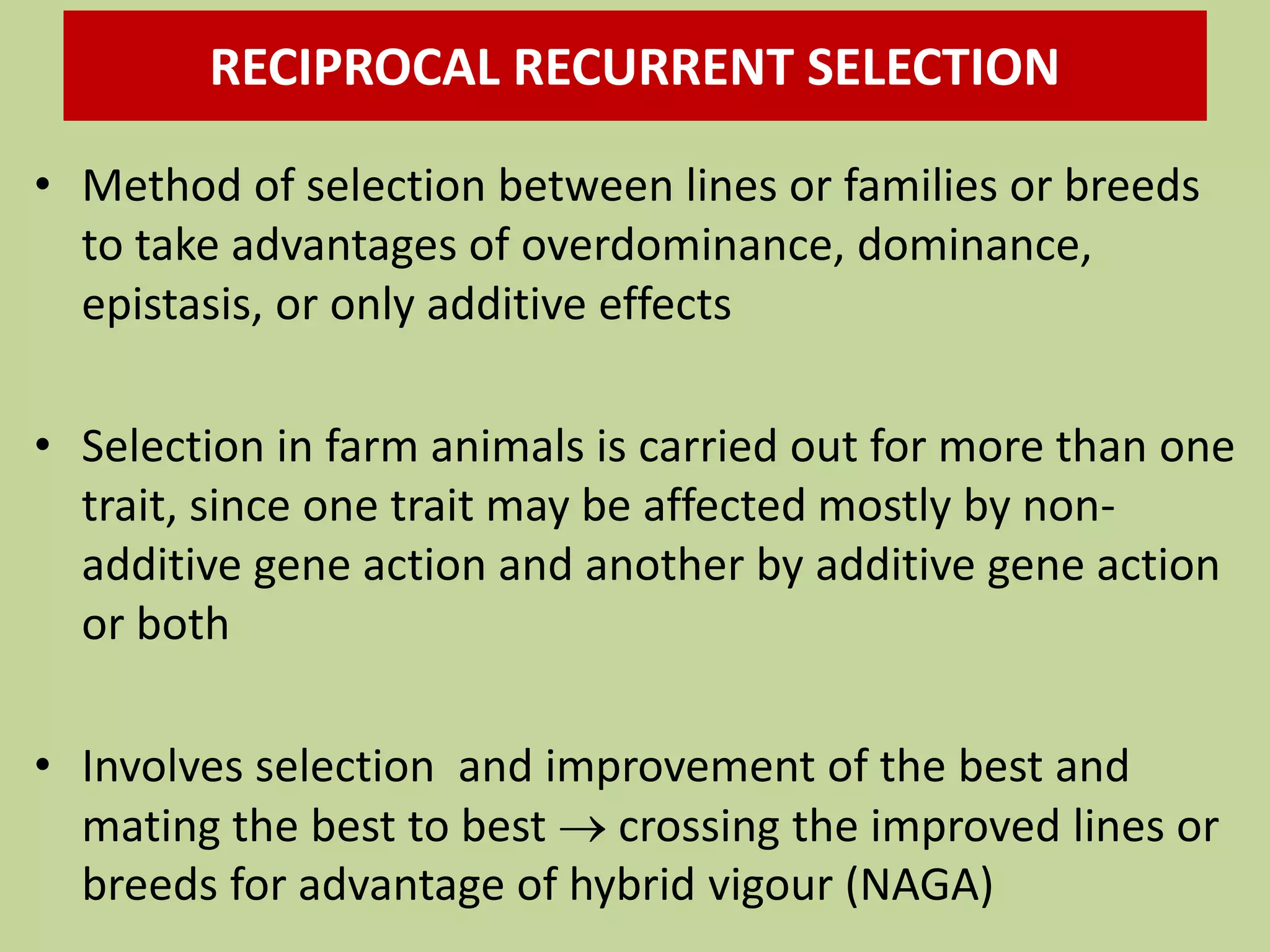 RECIPROCAL RECURRENT SELECTION

• Method of selection between lines or families or breeds to take advantages of overdominance, dominance, epistasis, or only additive effects

• Selection in farm animals is carried out for more than one trait, since one trait may be affected mostly by non-additive gene action and another by additive gene action or both

• Involves selection and improvement of the best and mating the best to best $\rightarrow$ crossing the improved lines or breeds for advantage of hybrid vigour (NAGA)